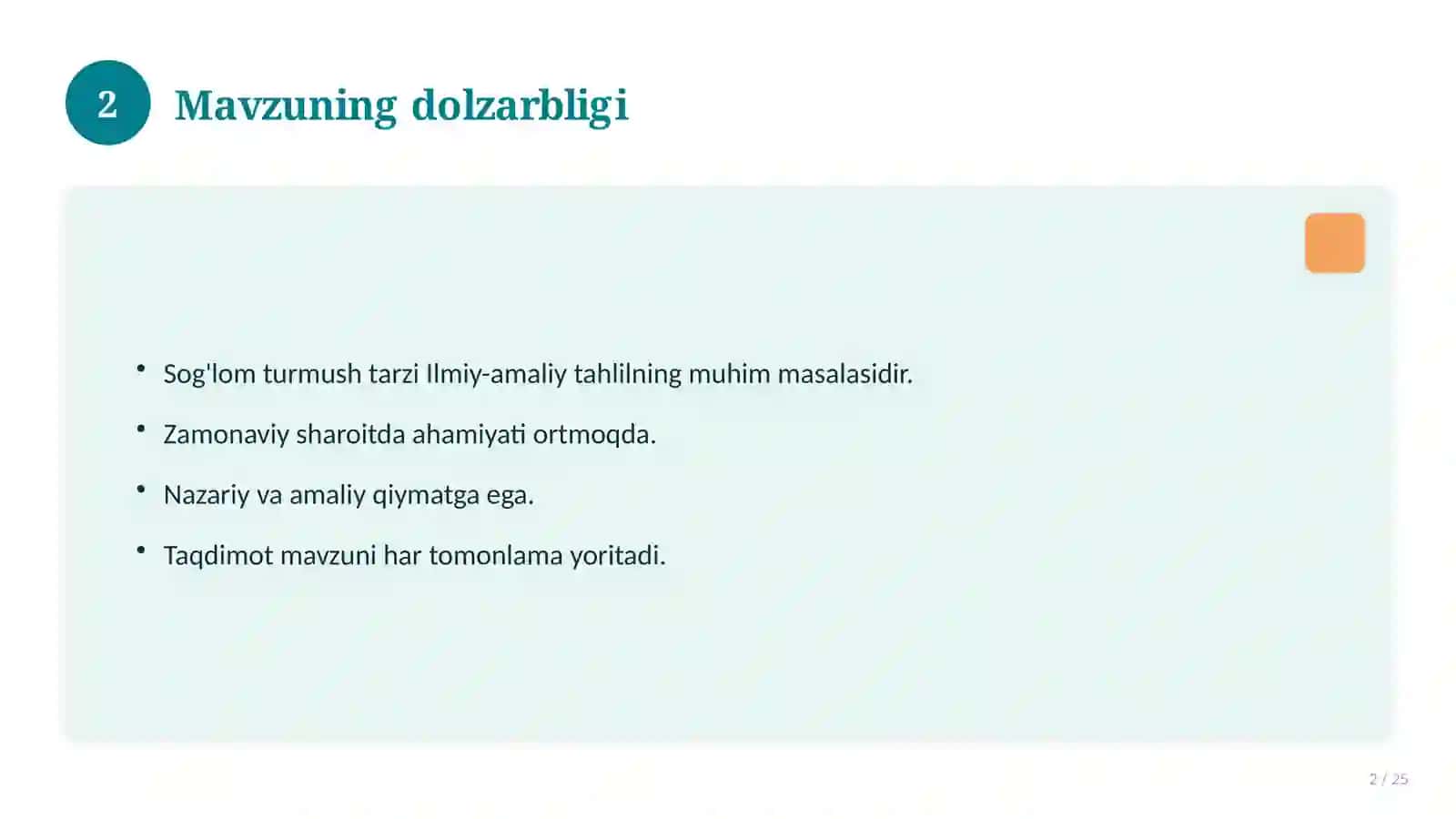 2 Mavzuning dolzarbligi

• Sog'lom turmush tarzi Ilmiy-amaliy tahlilning muhim masalasidir.
• Zamonaviy sharoitda ahamiyati ortmoqda.
• Nazariy va amaliy qiymatga ega.
• Taqdimot mavzuni har tomonlama yoritadi.

2 / 25